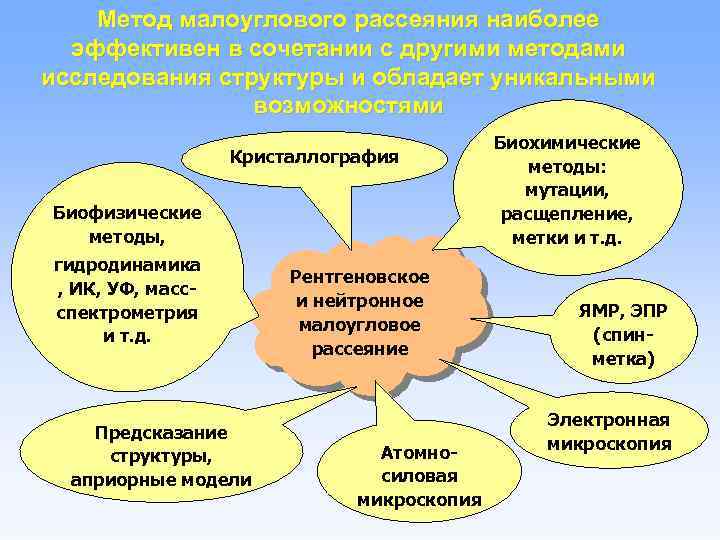 Метод малоуглового рассеяния наиболее эффективен в сочетании с другими методами исследования структуры и обладает уникальными возможностями

Кристаллография

Биохимические методы: мутации, расщепление, метки и т.д.

Биофизические методы, гидродинамика, ИК, УФ, масс-спектрометрия и т.д.

Рентгеновское и нейтронное малоугловое рассеяние

ЯМР, ЭПР (спин-метка)

Электронная микроскопия

Предсказание структуры, априорные модели

Атомно-силовая микроскопия